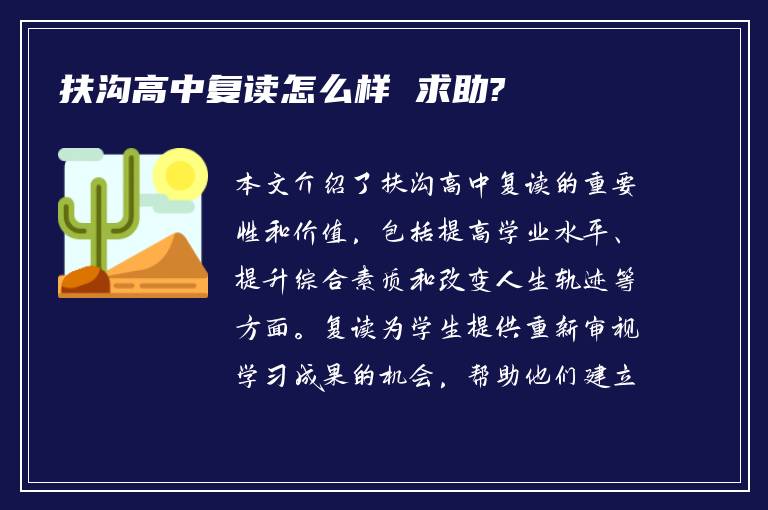 扶沟高中复读怎么样 求助?

本文介绍了扶沟高中复读的重要性和价值，包括提高学业水平、提升综合素质和改变人生轨迹等方面。复读为学生提供重新审视学习成果的机会，帮助他们建立